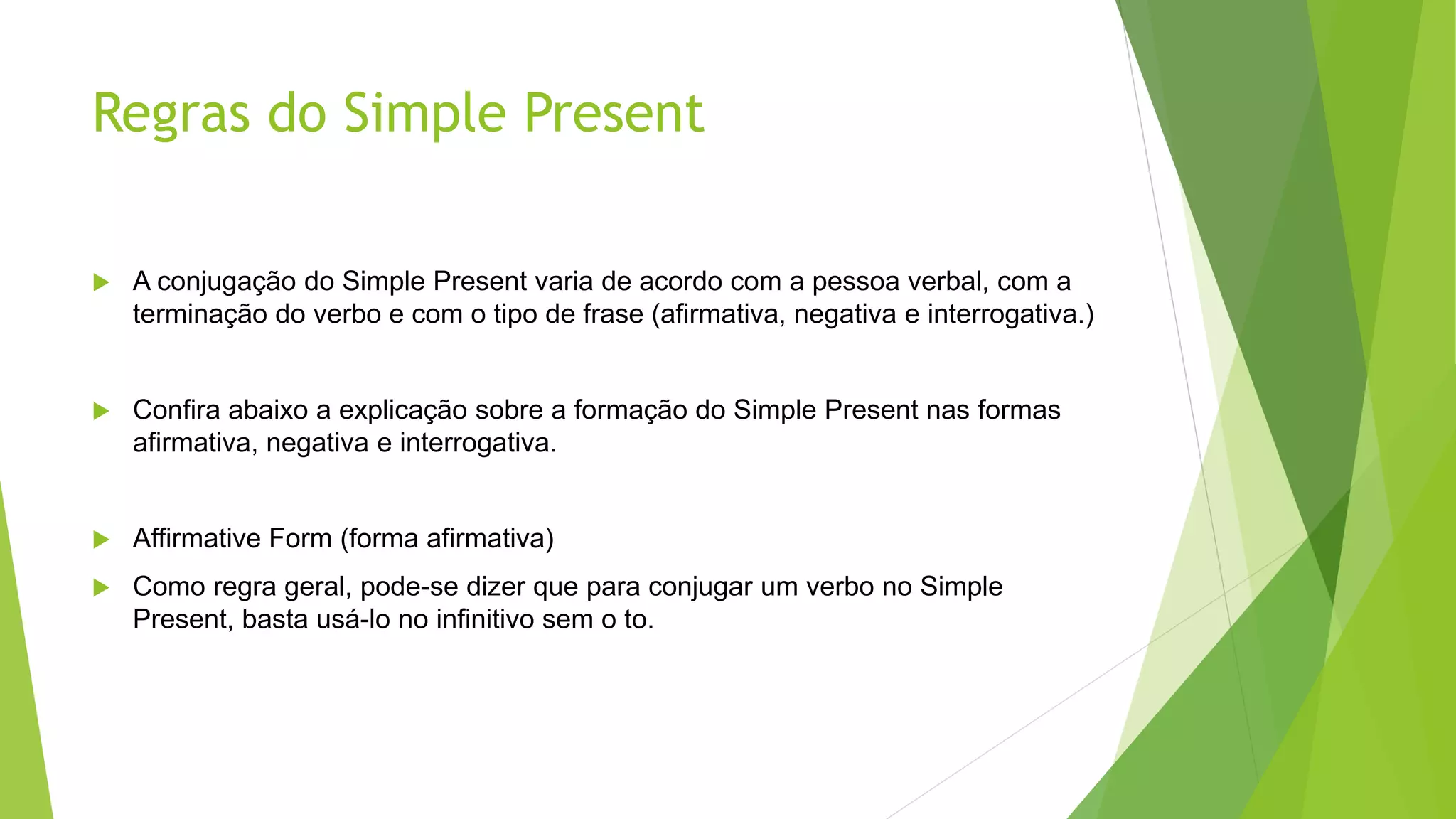 Regras do Simple Present

A conjugação do Simple Present varia de acordo com a pessoa verbal, com a terminação do verbo e com o tipo de frase (afirmativa, negativa e interrogativa.)

Confira abaixo a explicação sobre a formação do Simple Present nas formas afirmativa, negativa e interrogativa.

Affirmative Form (forma afirmativa)

Como regra geral, pode-se dizer que para conjugar um verbo no Simple Present, basta usá-lo no infinitivo sem o to.